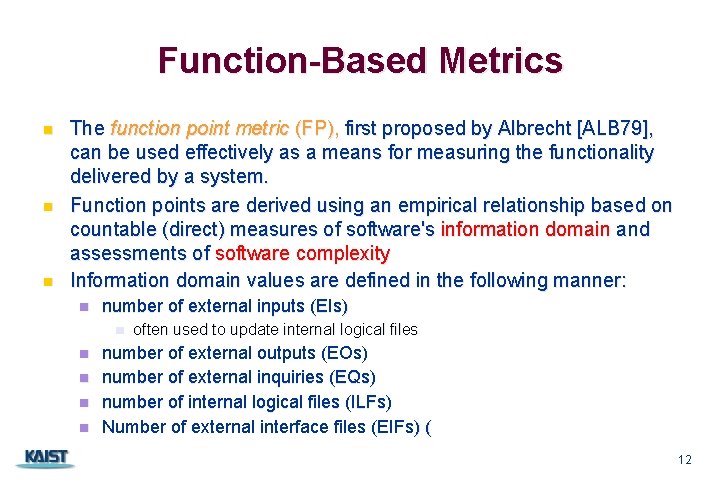 Function-Based Metrics

The function point metric (FP), first proposed by Albrecht [ALB79], can be used effectively as a means for measuring the functionality delivered by a system.

Function points are derived using an empirical relationship based on countable (direct) measures of software's information domain and assessments of software complexity

Information domain values are defined in the following manner:

number of external inputs (EIs)

often used to update internal logical files

number of external outputs (EOs)

number of external inquiries (EQs)

number of internal logical files (ILFs)

Number of external interface files (EIFs) (

KAIST

12